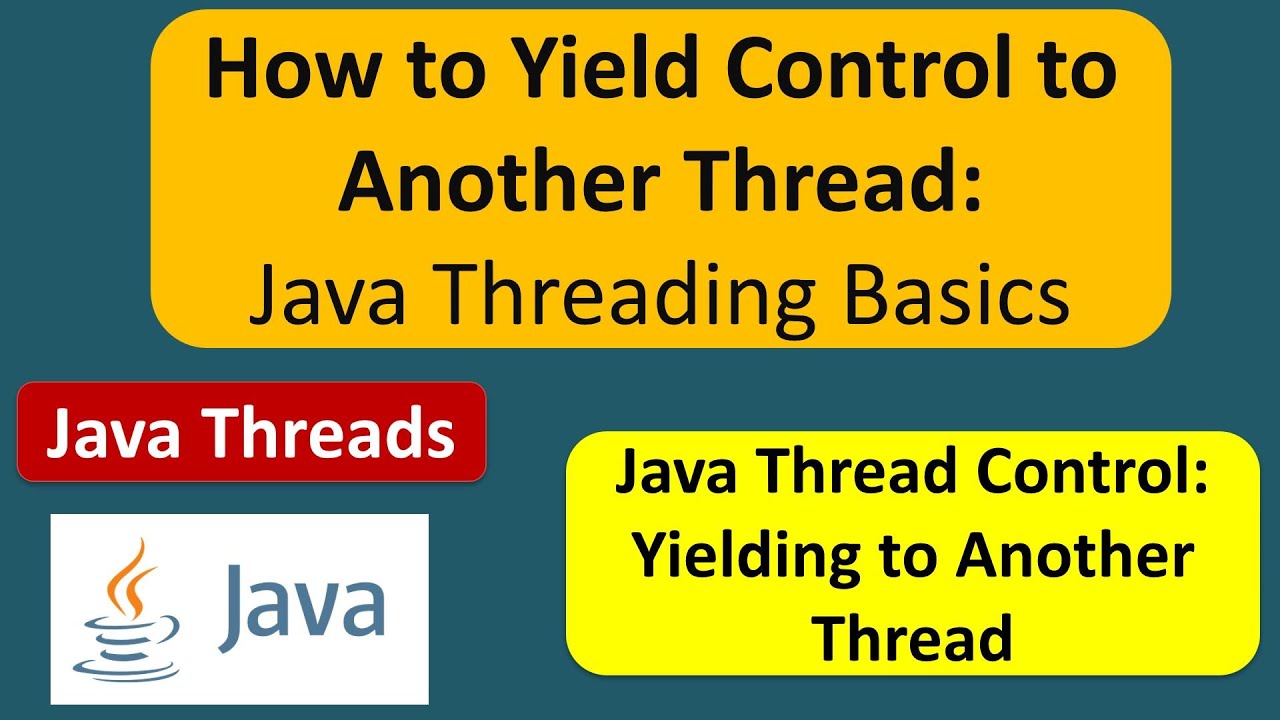 How to Yield Control to Another Thread:
Java Threading Basics

Java Threads

Java

Java Thread Control: Yielding to Another Thread